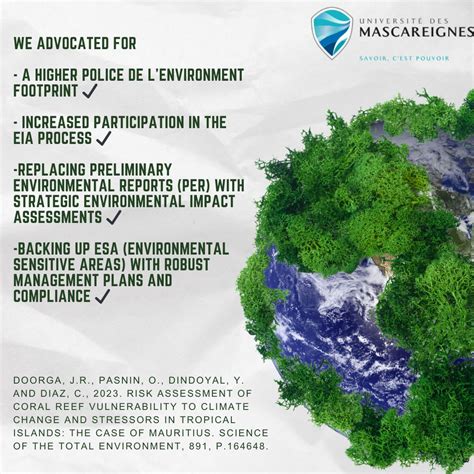 UNIVERSITÉ DES MASCAREIGNES

SAVOIR, C'EST POUVOIR

WE ADVOCATED FOR

- A HIGHER POLICE DE L'ENVIRONMENT FOOTPRINT ✓

- INCREASED PARTICIPATION IN THE EIA PROCESS ✓

-REPLACING PRELIMINARY ENVIRONMENTAL REPORTS (PER) WITH STRATEGIC ENVIRONMENTAL IMPACT ASSESSMENTS ✓

-BACKING UP ESA (ENVIRONMENTAL SENSITIVE AREAS) WITH ROBUST MANAGEMENT PLANS AND COMPLIANCE ✓

DOORGA, J.R., PASNIN, O., DINDOYAL, Y. AND DIAZ, C., 2023. RISK ASSESSMENT OF CORAL REEF VULNERABILITY TO CLIMATE CHANGE AND STRESSORS IN TROPICAL ISLANDS: THE CASE OF MAURITIUS. SCIENCE OF THE TOTAL ENVIRONMENT, 891, P.164648.